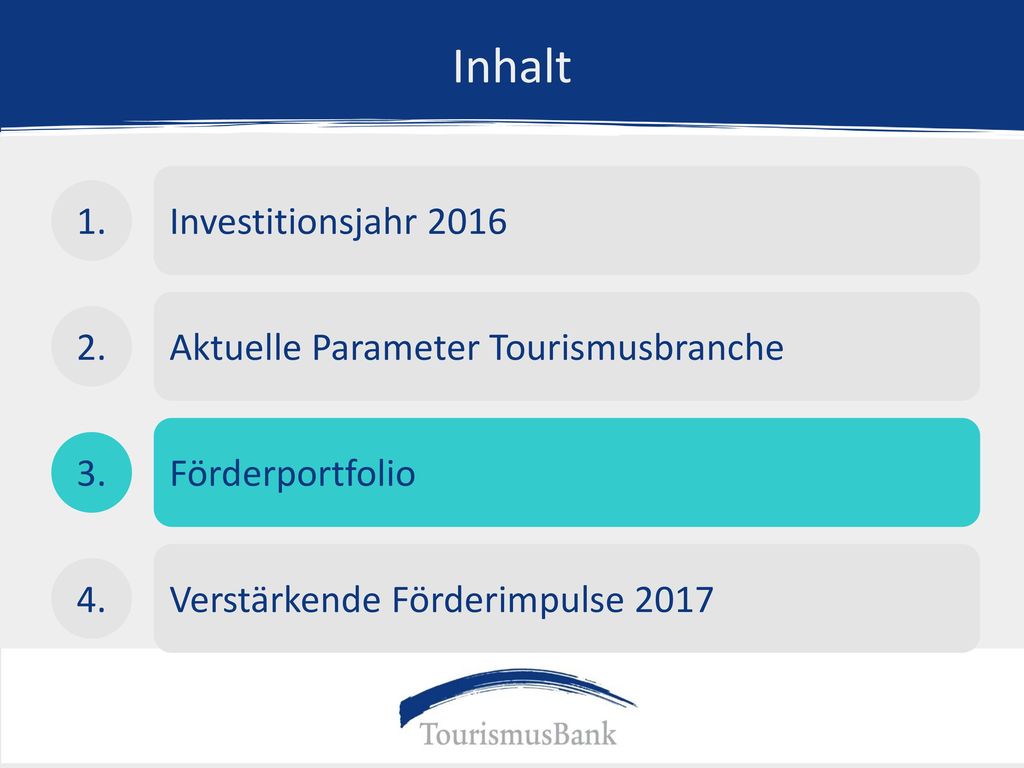 Inhalt

1. Investitionsjahr 2016

2. Aktuelle Parameter Tourismusbranche

3. Förderportfolio

4. Verstärkende Förderimpulse 2017

TourismusBank